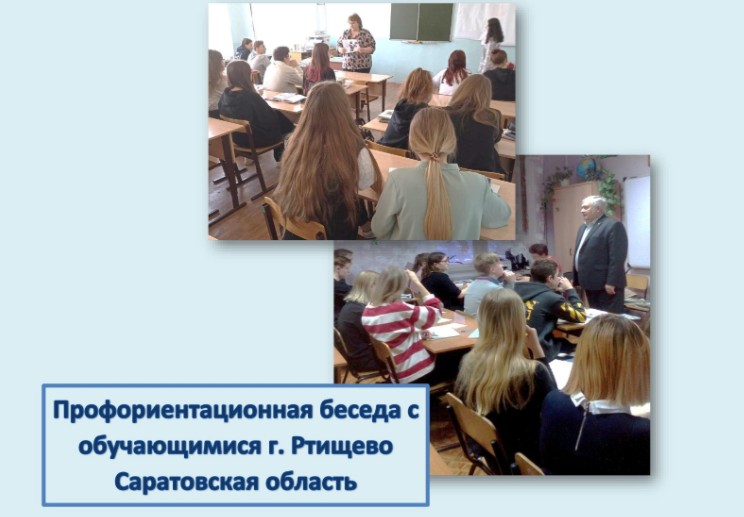 Профориентационная беседа с обучающимися г. Ртищево Саратовская область